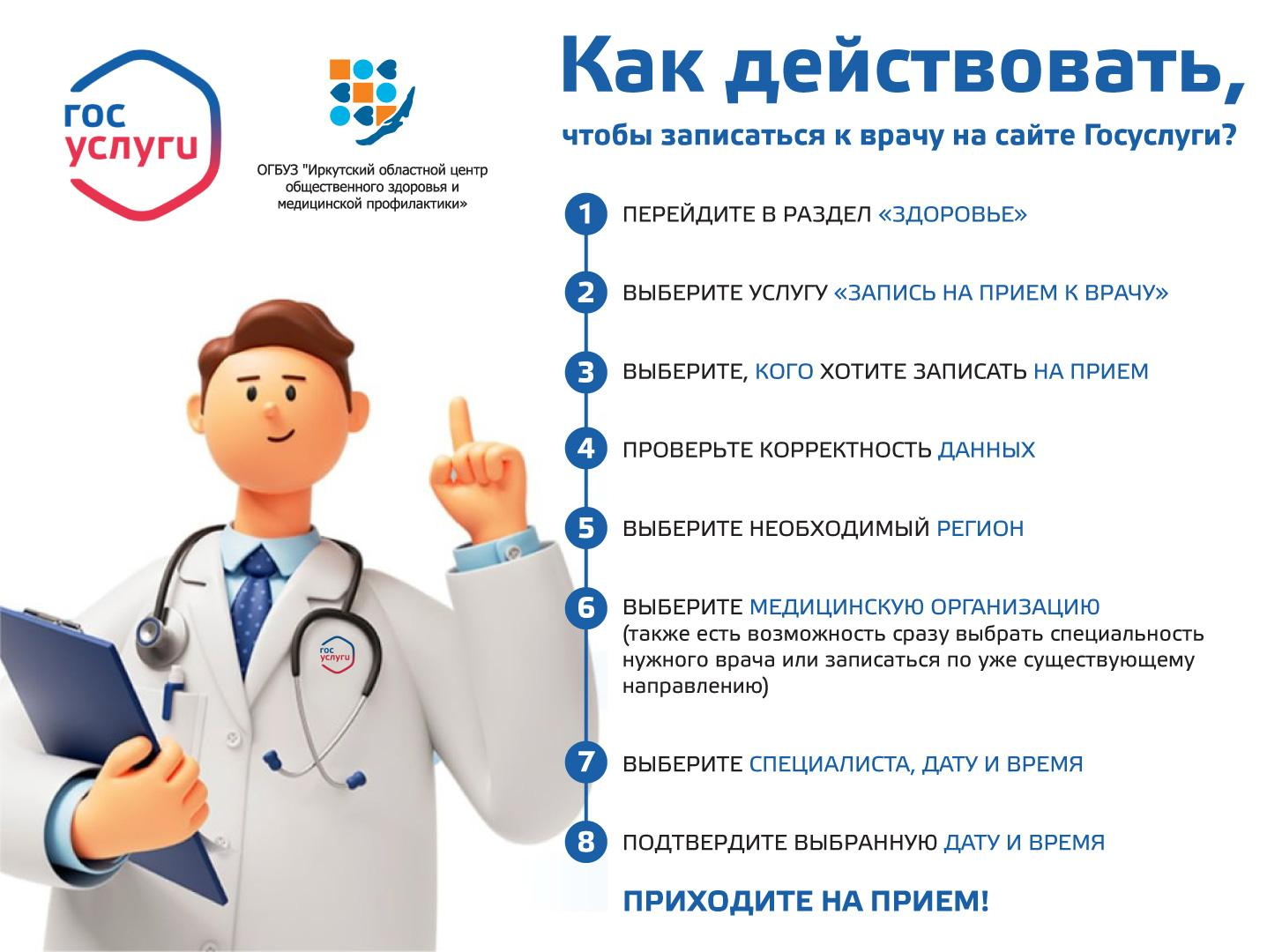 гос услуги

ОГБУЗ "Иркутский областной центр общественного здоровья и медицинской профилактики»

Как действовать,

чтобы записаться к врачу на сайте Госуслуги?

1 ПЕРЕЙДИТЕ В РАЗДЕЛ «ЗДОРОВЬЕ»

2 ВЫБЕРИТЕ УСЛУГУ «ЗАПИСЬ НА ПРИЕМ К ВРАЧУ»

3 ВЫБЕРИТЕ, КОГО ХОТИТЕ ЗАПИСАТЬ НА ПРИЕМ

4 ПРОВЕРЬТЕ КОРРЕКТНОСТЬ ДАННЫХ

5 ВЫБЕРИТЕ НЕОБХОДИМЫЙ РЕГИОН

6 ВЫБЕРИТЕ МЕДИЦИНСКУЮ ОРГАНИЗАЦИЮ (также есть возможность сразу выбрать специальность нужного врача или записаться по уже существующему направлению)

7 ВЫБЕРИТЕ СПЕЦИАЛИСТА, ДАТУ И ВРЕМЯ

8 ПОДТВЕРДИТЕ ВЫБРАННУЮ ДАТУ И ВРЕМЯ

ПРИХОДИТЕ НА ПРИЕМ!

гос услуги